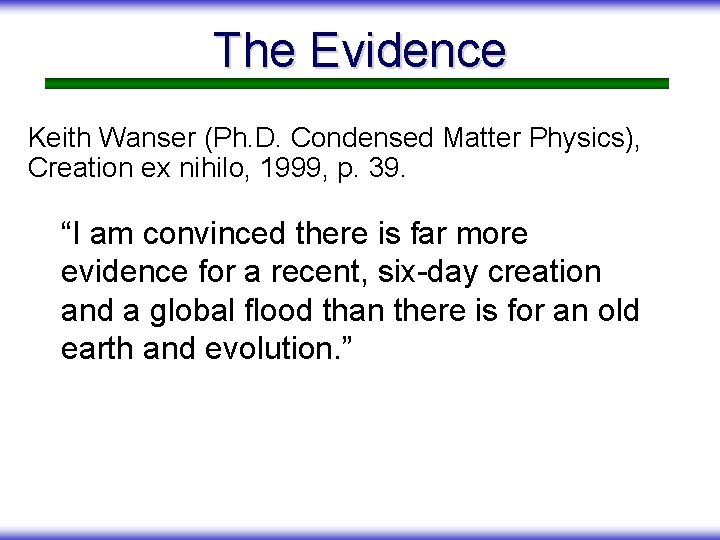 The Evidence

Keith Wanser (Ph.D. Condensed Matter Physics), Creation ex nihilo, 1999, p. 39.

“I am convinced there is far more evidence for a recent, six-day creation and a global flood than there is for an old earth and evolution.”